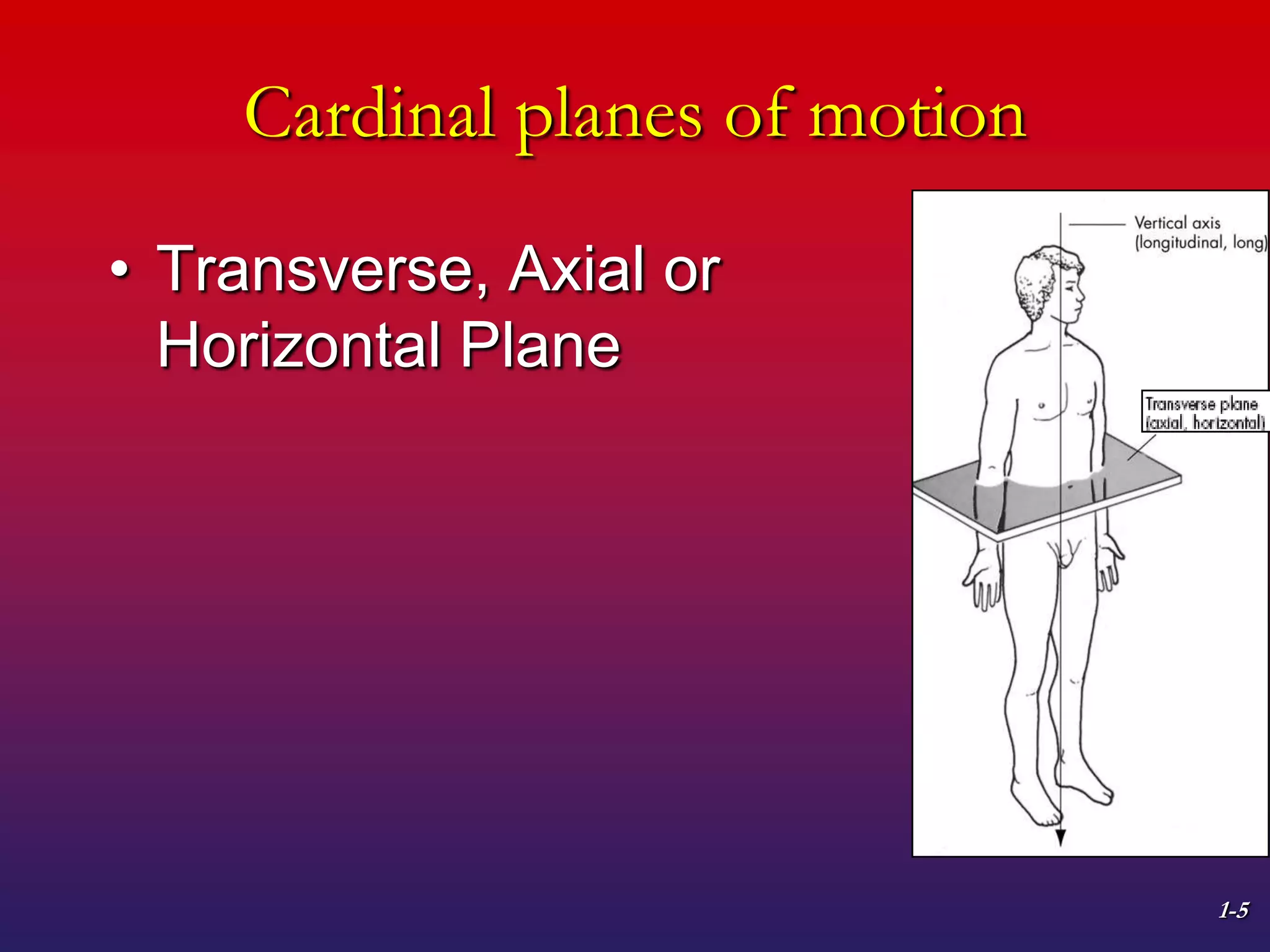 Cardinal planes of motion

• Transverse, Axial or Horizontal Plane

Vertical axis (longitudinal, long)

Transverse plane (axial, horizontal)

1-5